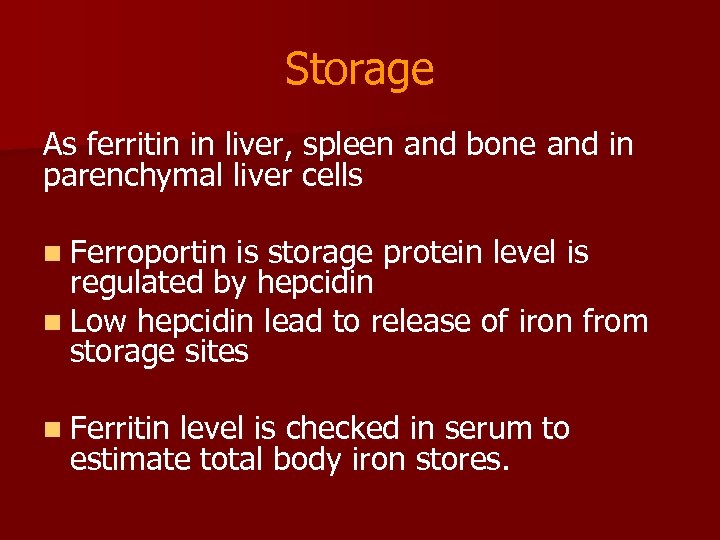 Storage

As ferritin in liver, spleen and bone and in parenchymal liver cells

- Ferroportin is storage protein level is regulated by hepcidin
- Low hepcidin lead to release of iron from storage sites

- Ferritin level is checked in serum to estimate total body iron stores.